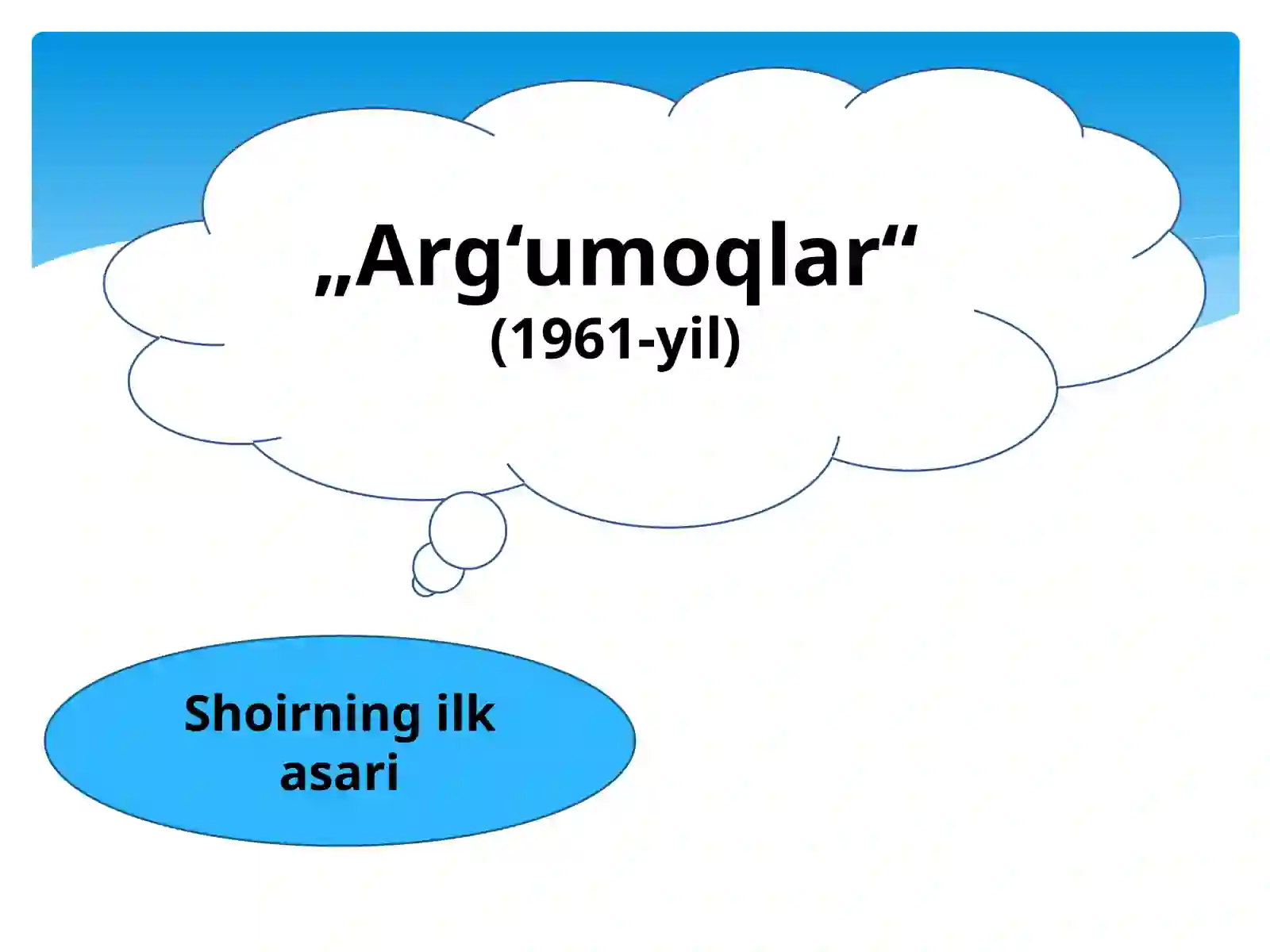 „Arg‘umoqlar“
(1961-yil)

Shoirning ilk asari